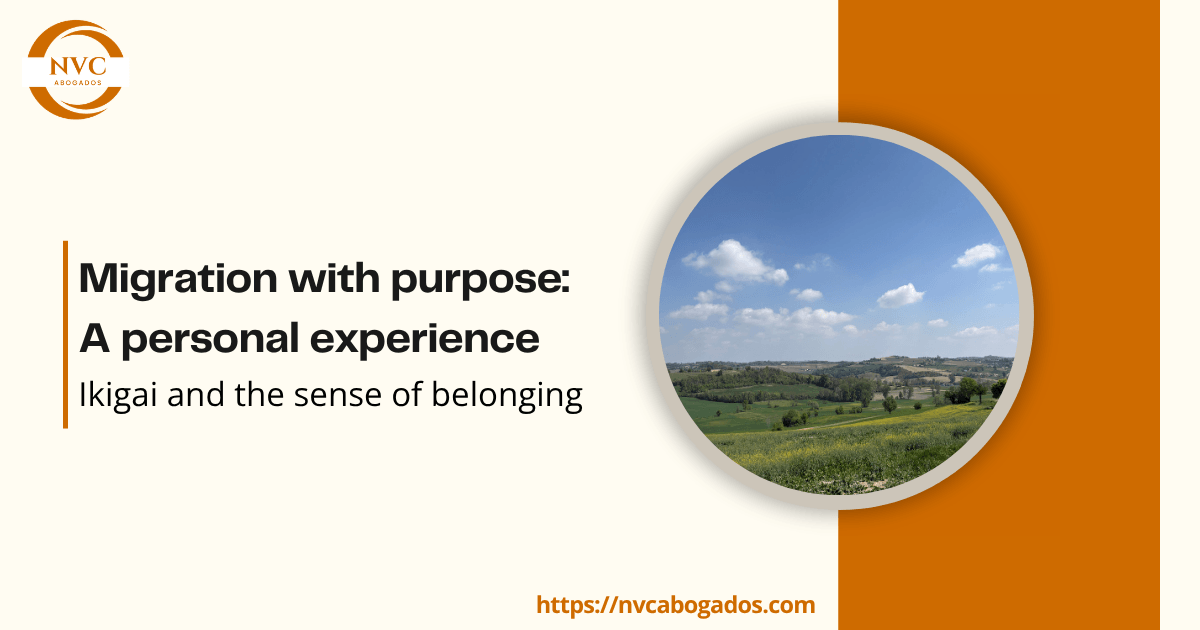 NVC
ABOGADOS

Migration with purpose:
A personal experience

Ikigai and the sense of belonging

https://nvcabogados.com